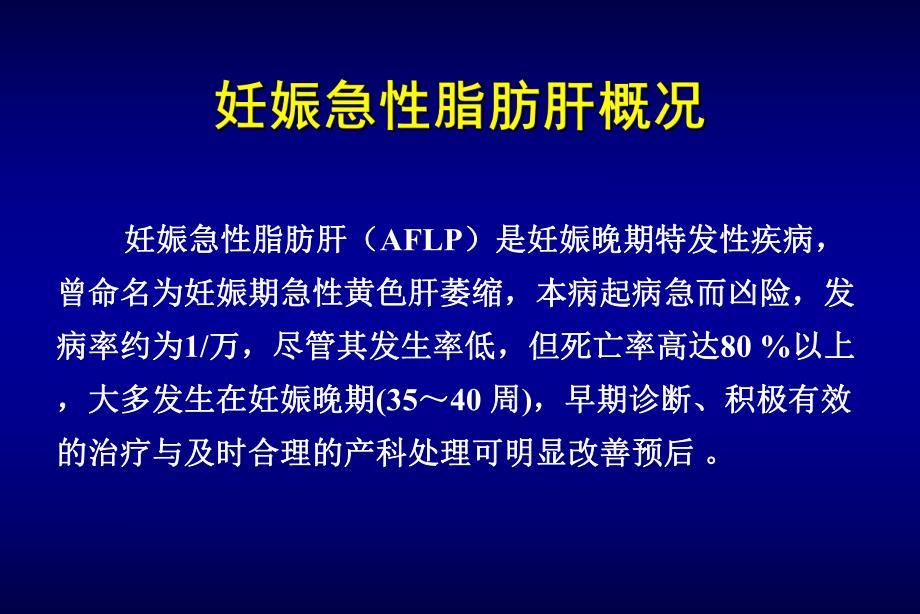 妊娠急性脂肪肝概况

妊娠急性脂肪肝（AFLP）是妊娠晚期特发性疾病，曾命名为妊娠期急性黄色肝萎缩，本病起病急而凶险，发病率约为1/万，尽管其发生率低，但死亡率高达80 %以上，大多发生在妊娠晚期(35～40 周)，早期诊断、积极有效的治疗与及时合理的产科处理可明显改善预后 。